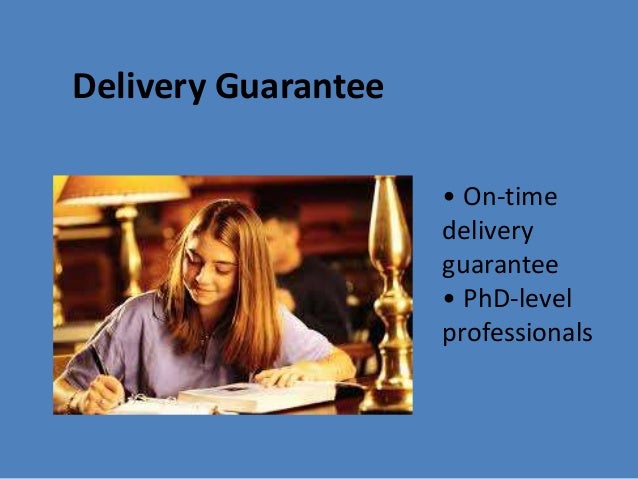 Delivery Guarantee

• On-time delivery guarantee
• PhD-level professionals